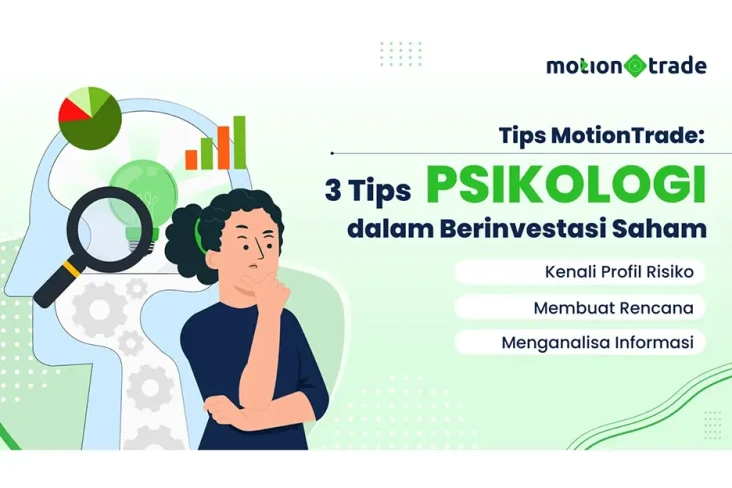 motion trade

Tips MotionTrade:

3 Tips PSIKOLOGI dalam Berinvestasi Saham

Kenali Profil Risiko

Membuat Rencana

Menganalisa Informasi